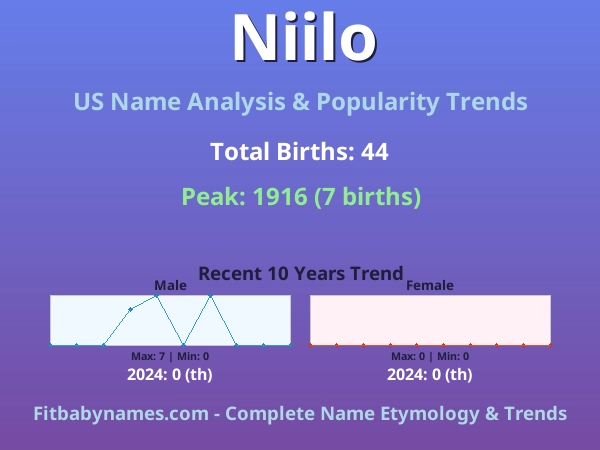 Niilo

US Name Analysis & Popularity Trends

Total Births: 44

Peak: 1916 (7 births)

Recent 10 Years Trend

Male

Max: 7 | Min: 0

2024: 0 (th)

Female

Max: 0 | Min: 0

2024: 0 (th)

Fitbabynames.com - Complete Name Etymology & Trends